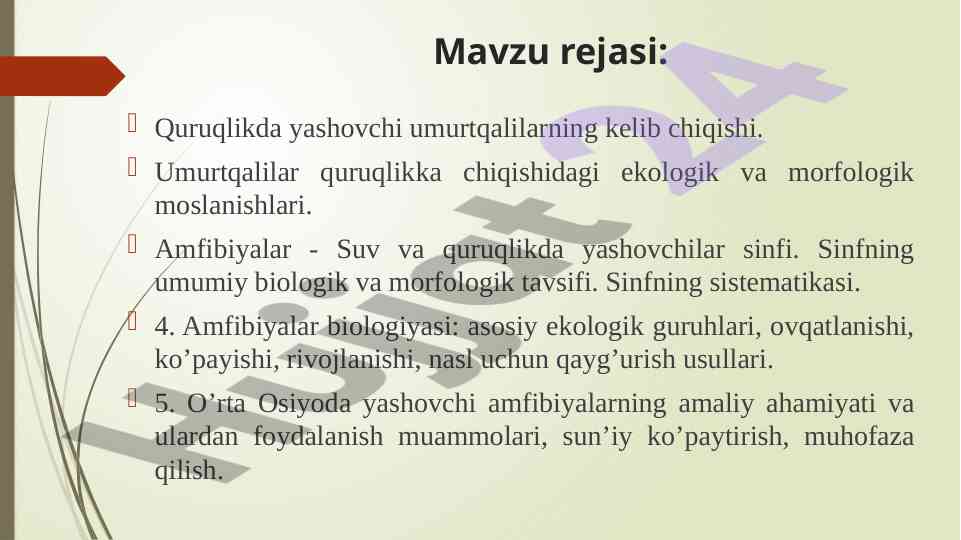 Mavzu rejasi:

Quruqlikda yashovchi umurtqalilarning kelib chiqishi.

Umurtqalilar quruqlikka chiqishidagi ekologik va morfologik moslanishlari.

Amfibiyalar - Suv va quruqlikda yashovchilar sinfi. Sinfning umumiy biologik va morfologik tavsifi. Sinfning sistematikasi.

4. Amfibiyalar biologiyasi: asosiy ekologik guruhlari, ovqatlanishi, ko’payishi, rivojlanishi, nasl uchun qayg’urish usullari.

5. O’rta Osiyoda yashovchi amfibiyalarning amaliy ahamiyati va ulardan foydalanish muammolari, sun’iy ko’paytirish, muhofaza qilish.

Hujjat 24